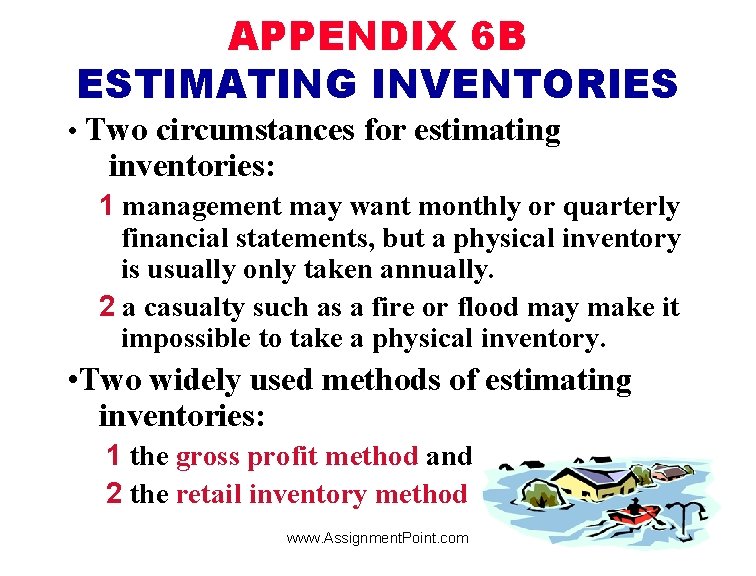 APPENDIX 6B
ESTIMATING INVENTORIES

• Two circumstances for estimating inventories:

1 management may want monthly or quarterly financial statements, but a physical inventory is usually only taken annually.

2 a casualty such as a fire or flood may make it impossible to take a physical inventory.

•Two widely used methods of estimating inventories:

1 the gross profit method and

2 the retail inventory method

www.AssignmentPoint.com